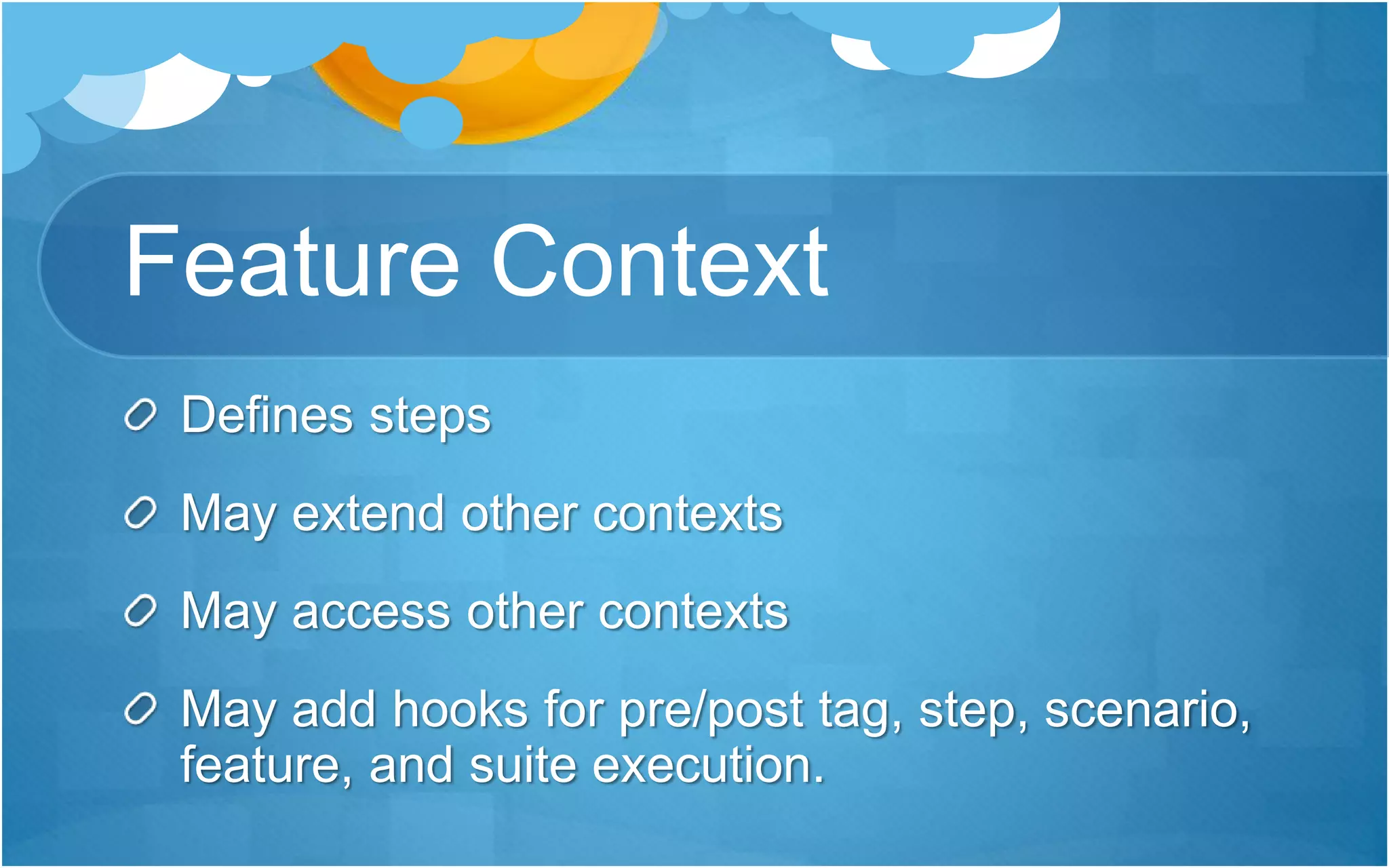 Feature Context

Defines steps

May extend other contexts

May access other contexts

May add hooks for pre/post tag, step, scenario, feature, and suite execution.